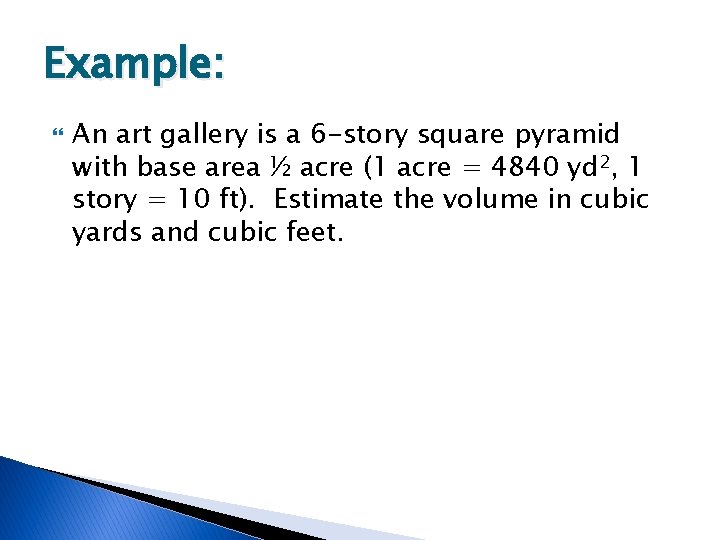 Example:

An art gallery is a 6-story square pyramid with base area ½ acre (1 acre = 4840 $yd^2$, 1 story = 10 ft). Estimate the volume in cubic yards and cubic feet.